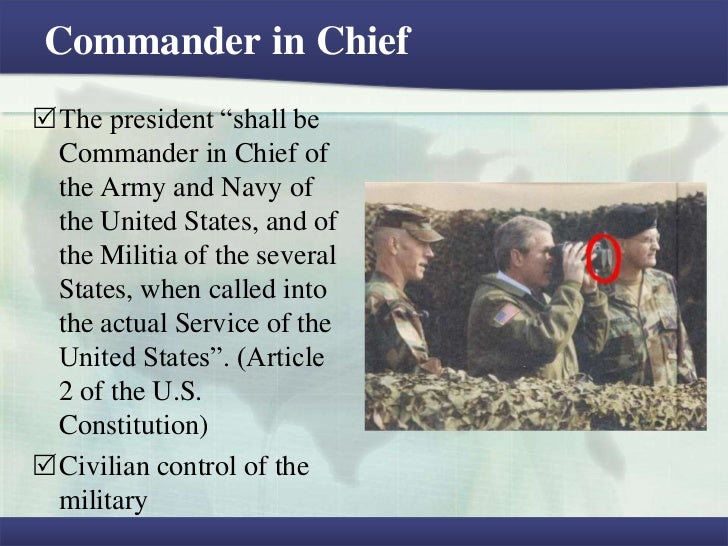 Commander in Chief

☑ The president “shall be Commander in Chief of the Army and Navy of the United States, and of the Militia of the several States, when called into the actual Service of the United States”. (Article 2 of the U.S. Constitution)

☑ Civilian control of the military